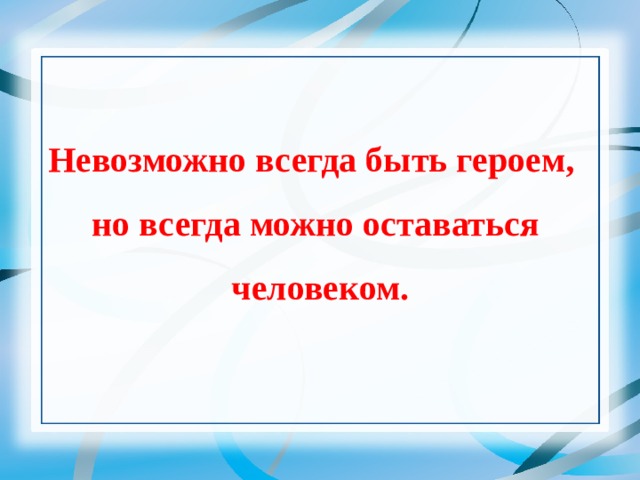 Невозможно всегда быть героем, но всегда можно оставаться человеком.